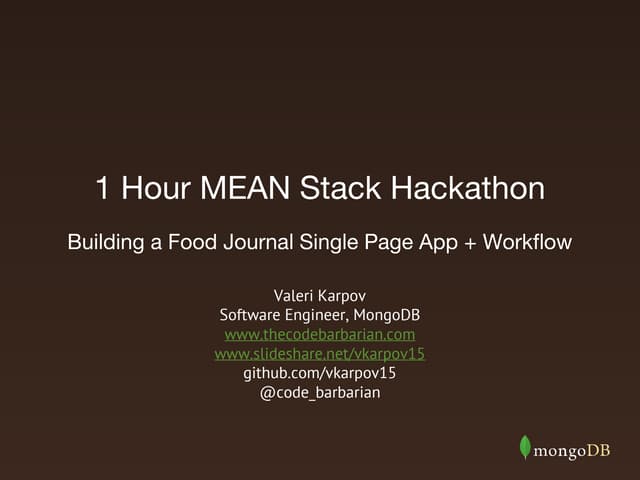 1 Hour MEAN Stack Hackathon

Building a Food Journal Single Page App + Workflow

Valeri Karpov
Software Engineer, MongoDB
www.thecodebarbarian.com
www.slideshare.net/vkarpov15
github.com/vkarpov15
@code_barbarian

mongoDB